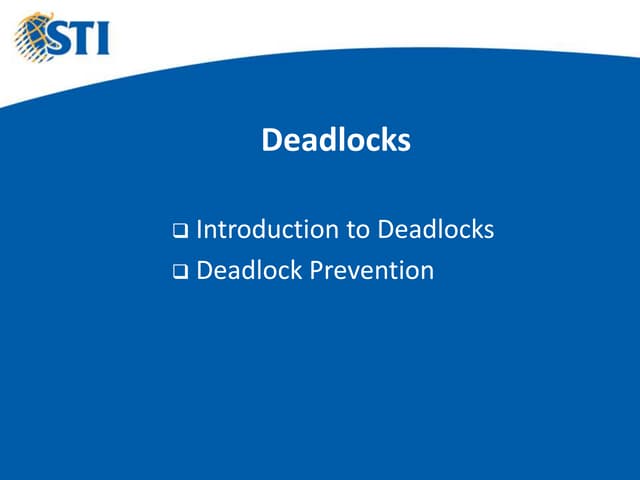 STI

Deadlocks

❑ Introduction to Deadlocks
❑ Deadlock Prevention